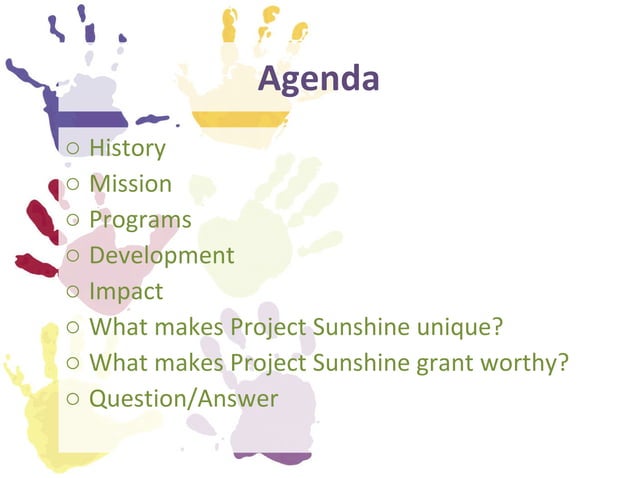 Agenda

○ History
○ Mission
○ Programs
○ Development
○ Impact
○ What makes Project Sunshine unique?
○ What makes Project Sunshine grant worthy?
○ Question/Answer